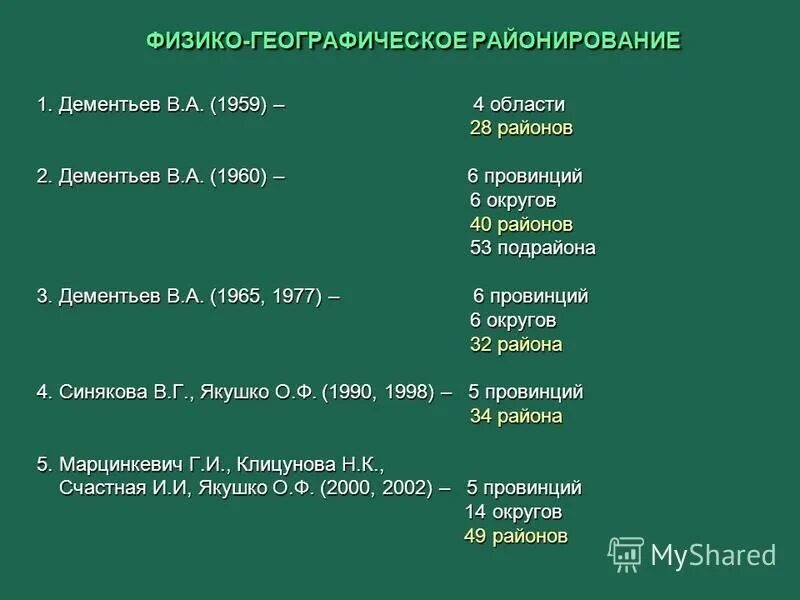 ФИЗИКО-ГЕОГРАФИЧЕСКОЕ РАЙОНИРОВАНИЕ

1. Дементьев В.А. (1959) – 4 области
28 районов

2. Дементьев В.А. (1960) – 6 провинций
6 округов
40 районов
53 подрайона

3. Дементьев В.А. (1965, 1977) – 6 провинций
6 округов
32 района

4. Синякова В.Г., Якушко О.Ф. (1990, 1998) – 5 провинций
34 района

5. Марцинкевич Г.И., Клицунова Н.К., Счастная И.И, Якушко О.Ф. (2000, 2002) – 5 провинций
14 округов
49 районов

MyShared